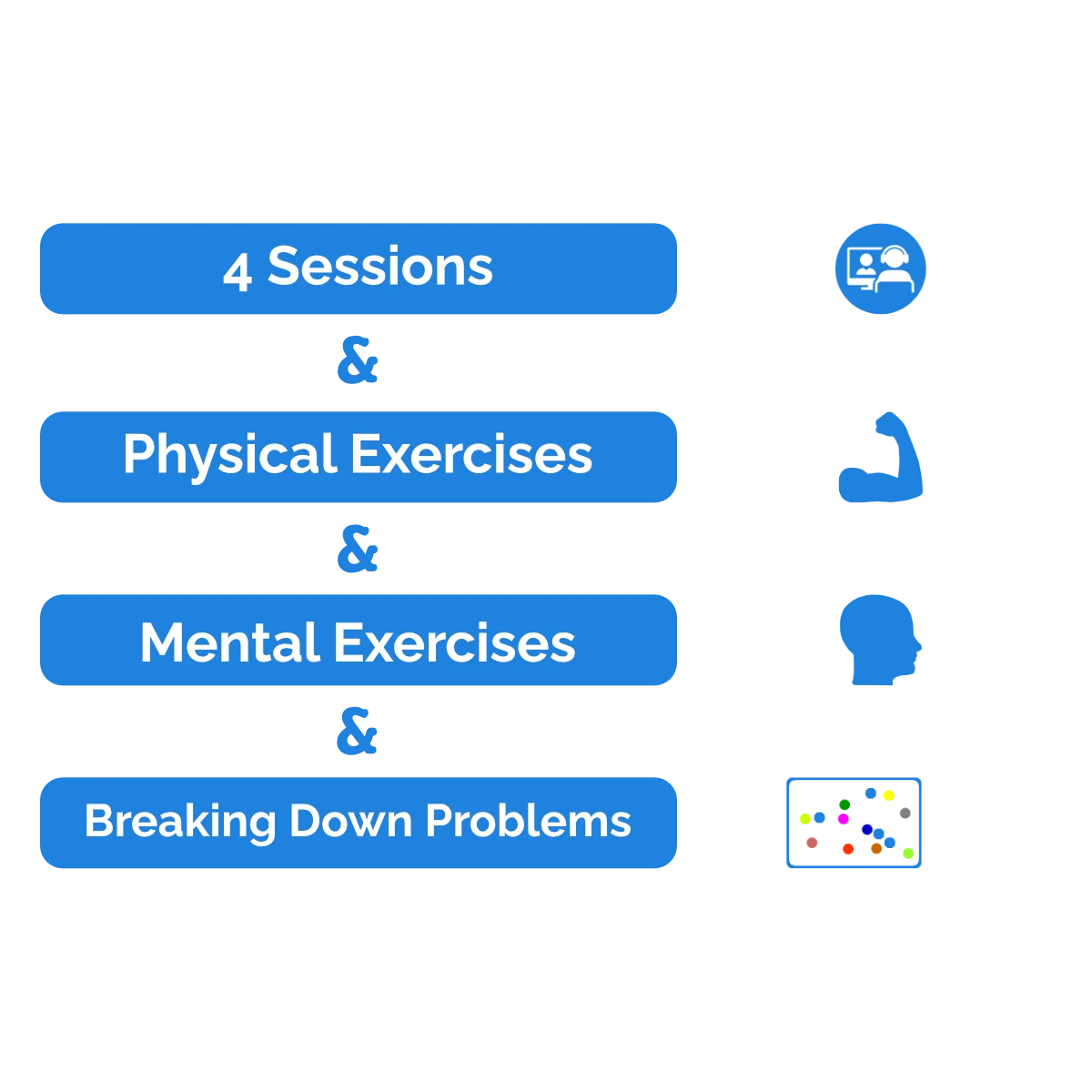 4 Sessions

&

Physical Exercises

&

Mental Exercises

&

Breaking Down Problems